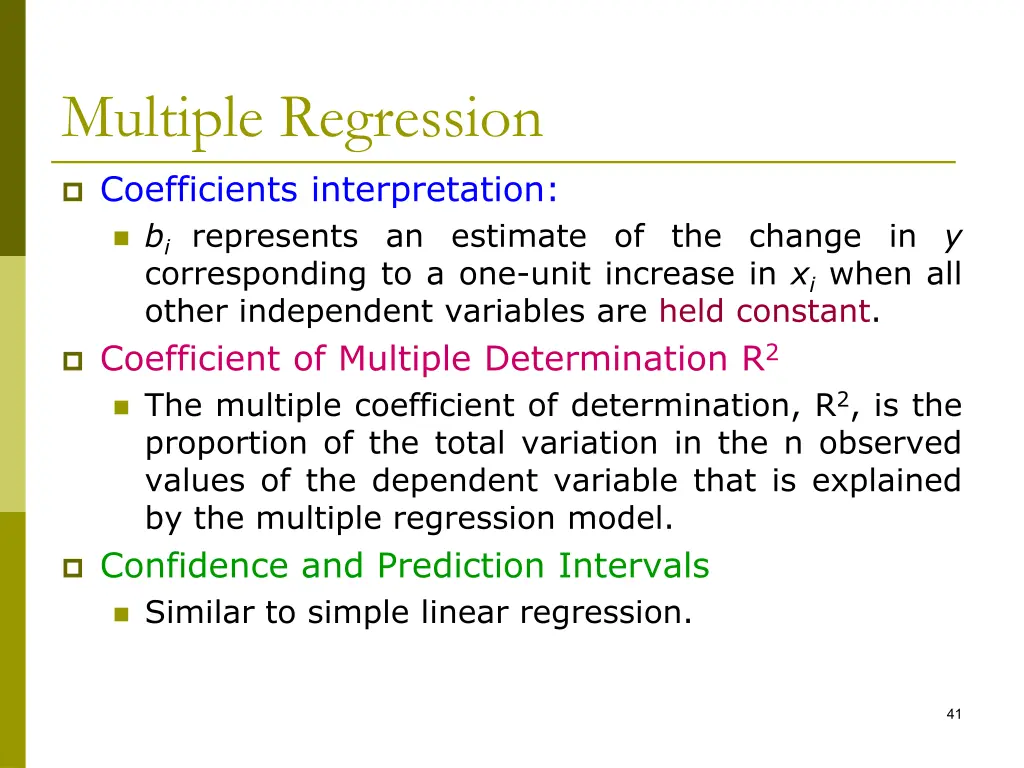 Multiple Regression

Coefficients interpretation:

$b_i$ represents an estimate of the change in $y$ corresponding to a one-unit increase in $x_i$ when all other independent variables are held constant.

Coefficient of Multiple Determination $R^2$

The multiple coefficient of determination, $R^2$, is the proportion of the total variation in the n observed values of the dependent variable that is explained by the multiple regression model.

Confidence and Prediction Intervals

Similar to simple linear regression.

41